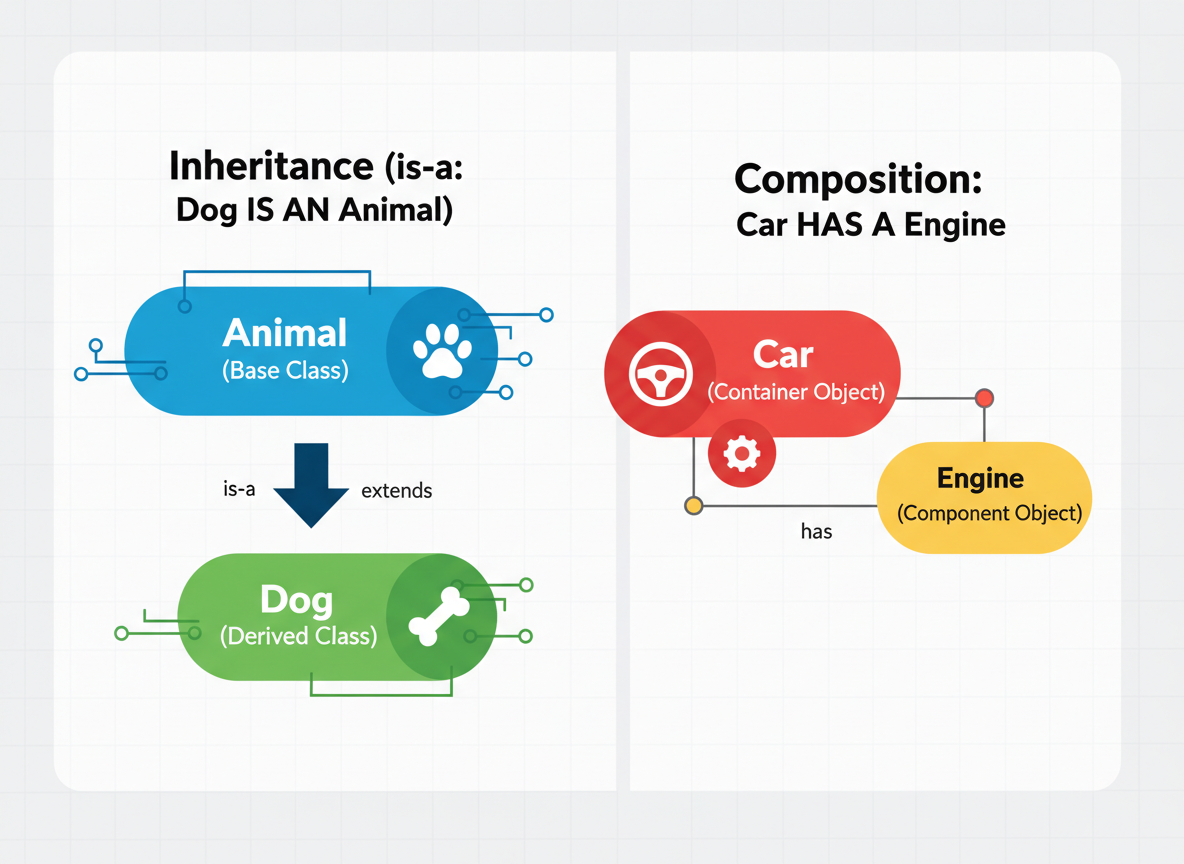 Inheritance (is-a:
Dog IS AN Animal)

Animal
(Base Class)

is-a

extends

Dog
(Derived Class)

Composition:
Car HAS A Engine

Car
(Container Object)

Engine
(Component Object)

has